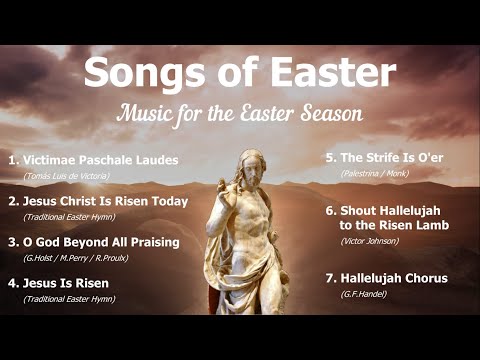 Songs of Easter

Music for the Easter Season

1. Victimae Paschale Laudes
(Tomás Luis de Victoria)

2. Jesus Christ Is Risen Today
(Traditional Easter Hymn)

3. O God Beyond All Praising
(G.Holst / M.Perry / R.Proulx)

4. Jesus Is Risen
(Traditional Easter Hymn)

5. The Strife Is O'er
(Palestrina / Monk)

6. Shout Hallelujah to the Risen Lamb
(Victor Johnson)

7. Hallelujah Chorus
(G.F.Handel)